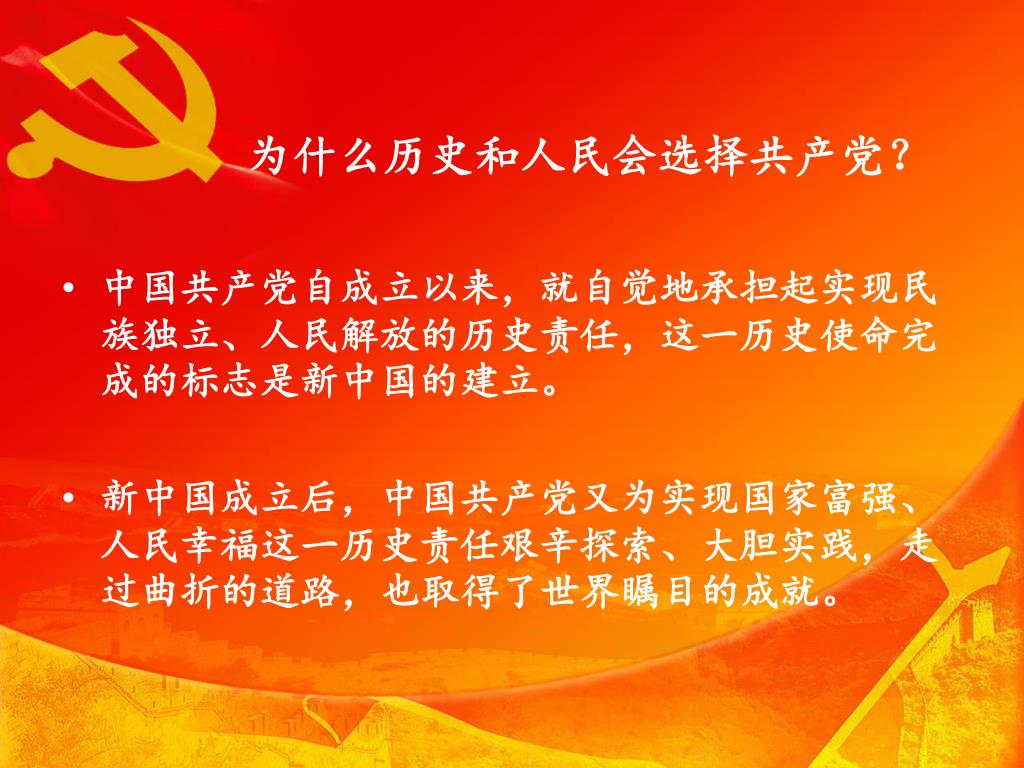 为什么历史和人民会选择共产党？

• 中国共产党自成立以来，就自觉地承担起实现民族独立、人民解放的历史责任，这一历史使命完成的标志是新中国的建立。

• 新中国成立后，中国共产党又为实现国家富强、人民幸福这一历史责任艰辛探索、大胆实践，走过曲折的道路，也取得了世界瞩目的成就。